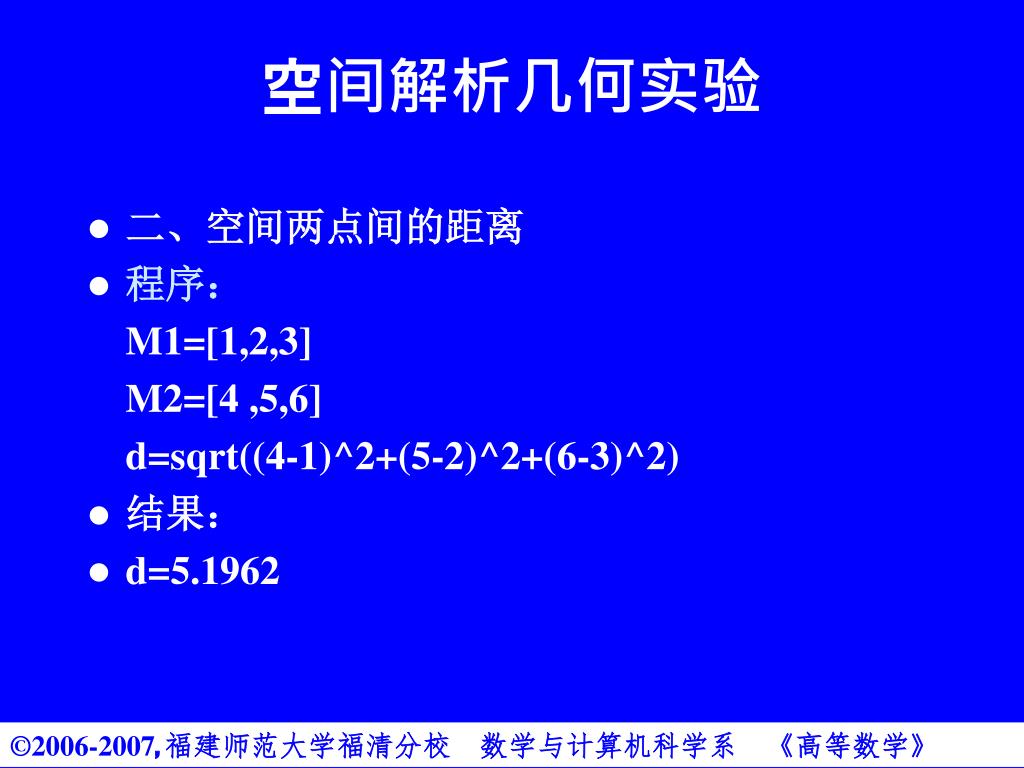 空间解析几何实验

- 二、空间两点间的距离
- 程序：
  M1=[1,2,3]
  M2=[4 ,5,6]
  d=sqrt((4-1)^2+(5-2)^2+(6-3)^2)
- 结果：
- d=5.1962

©2006-2007,福建师范大学福清分校 数学与计算机科学系 《高等数学》